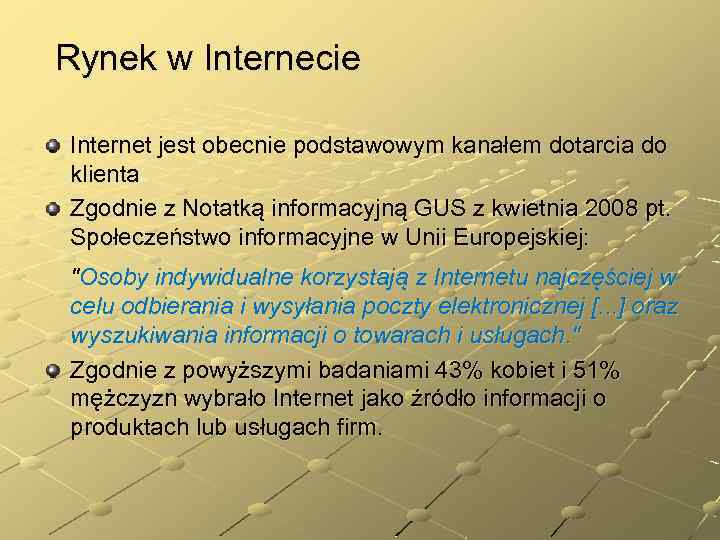 Rynek w Internecie

Internet jest obecnie podstawowym kanałem dotarcia do klienta

Zgodnie z Notatką informacyjną GUS z kwietnia 2008 pt. Społeczeństwo informacyjne w Unii Europejskiej:

"Osoby indywidualne korzystają z Internetu najczęściej w celu odbierania i wysyłania poczty elektronicznej [...] oraz wyszukiwania informacji o towarach i usługach."

Zgodnie z powyższymi badaniami 43% kobiet i 51% mężczyzn wybrało Internet jako źródło informacji o produktach lub usługach firm.